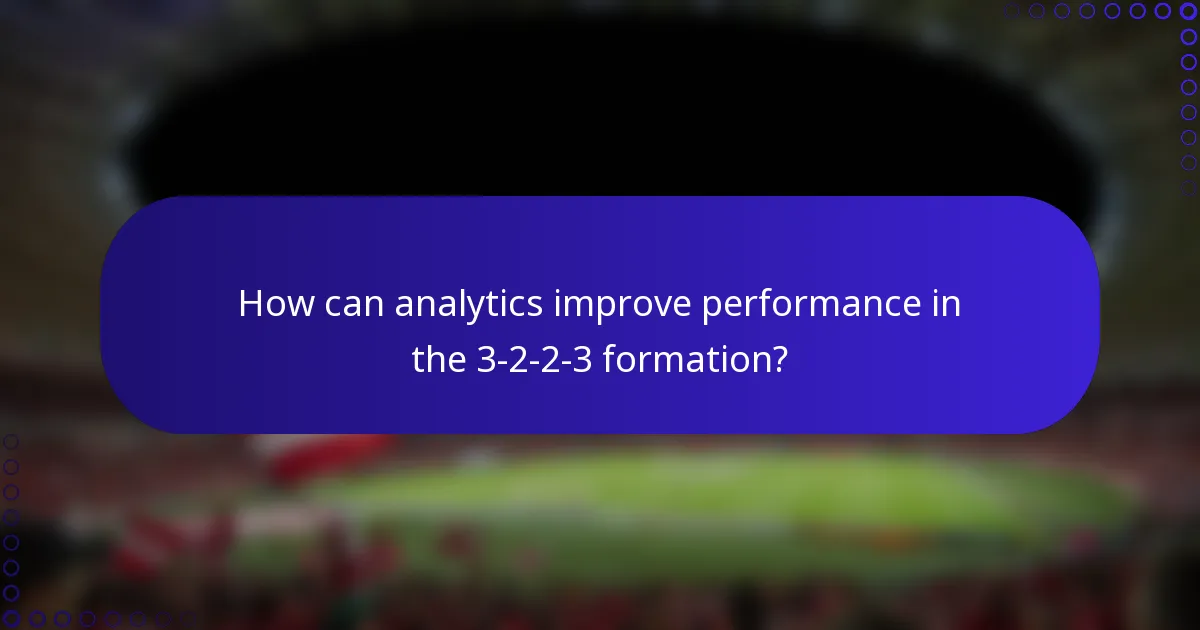 How can analytics improve performance in the 3-2-2-3 formation?